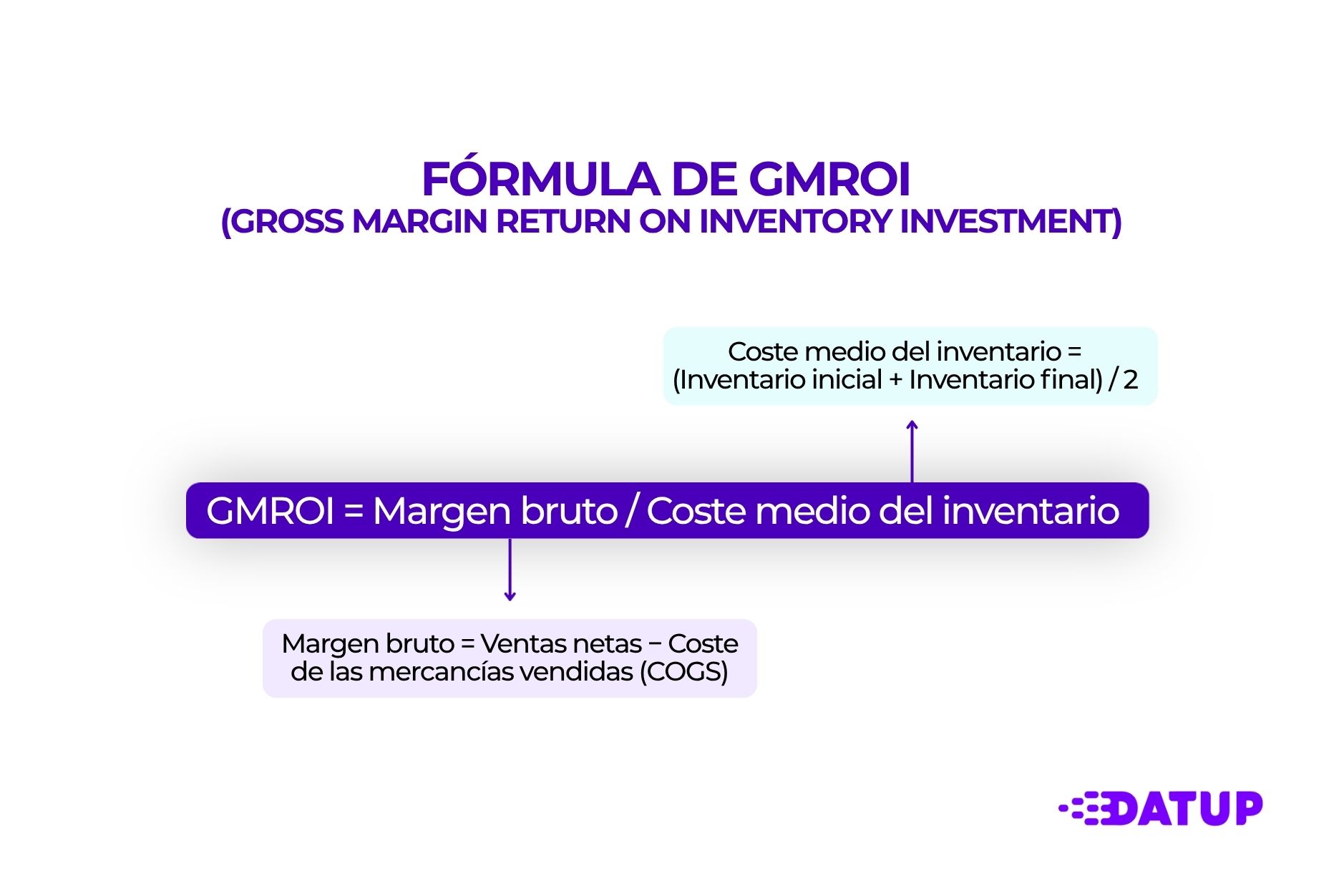 FÓRMULA DE GMROI
(GROSS MARGIN RETURN ON INVENTORY INVESTMENT)

Coste medio del inventario = (Inventario inicial + Inventario final) / 2

GMROI = Margen bruto / Coste medio del inventario

Margen bruto = Ventas netas − Coste de las mercancías vendidas (COGS)

DATUP